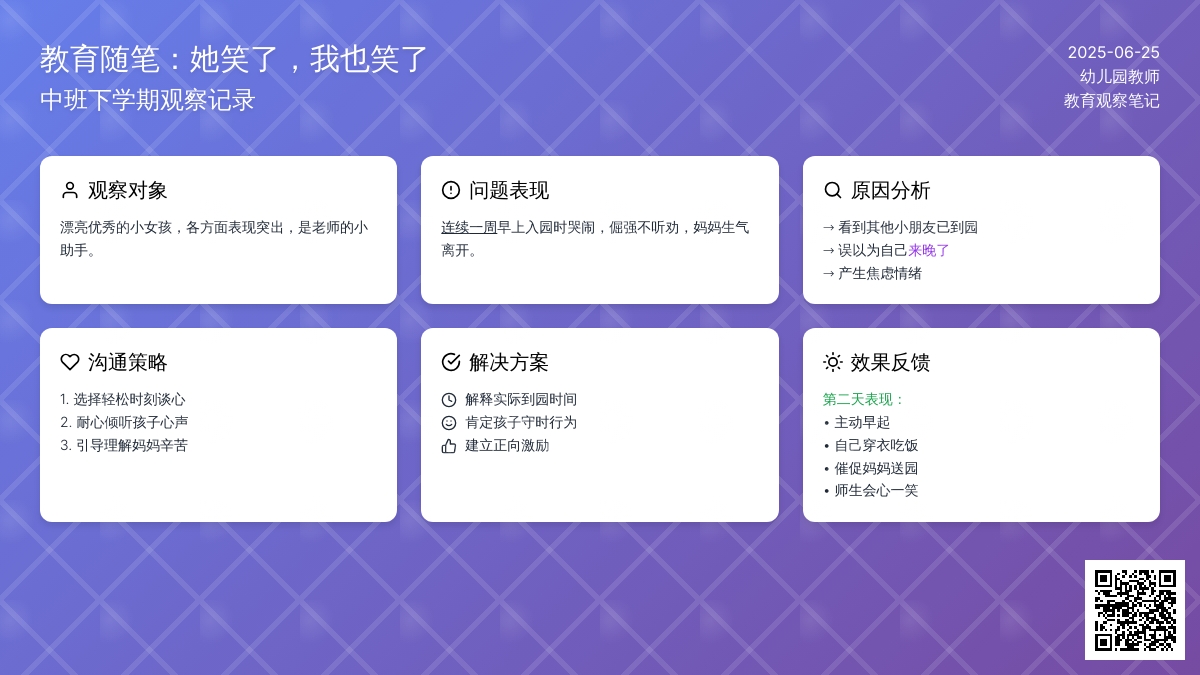 教育随笔：她笑了，我也笑了
中班下学期观察记录

2025-06-25
幼儿园教师
教育观察笔记

观察对象
漂亮优秀的小女孩，各方面表现突出，是老师的小助手。

问题表现
连续一周早上入园时哭闹，倔强不听劝，妈妈生气离开。

原因分析
→ 看到其他小朋友已到园
→ 误以为自己来晚了
→ 产生焦虑情绪

沟通策略
1. 选择轻松时刻谈心
2. 耐心倾听孩子心声
3. 引导理解妈妈辛苦

解决方案
解释实际到园时间
肯定孩子守时行为
建立正向激励

效果反馈
第二天表现：
• 主动早起
• 自己穿衣吃饭
• 催促妈妈送园
• 师生会心一笑